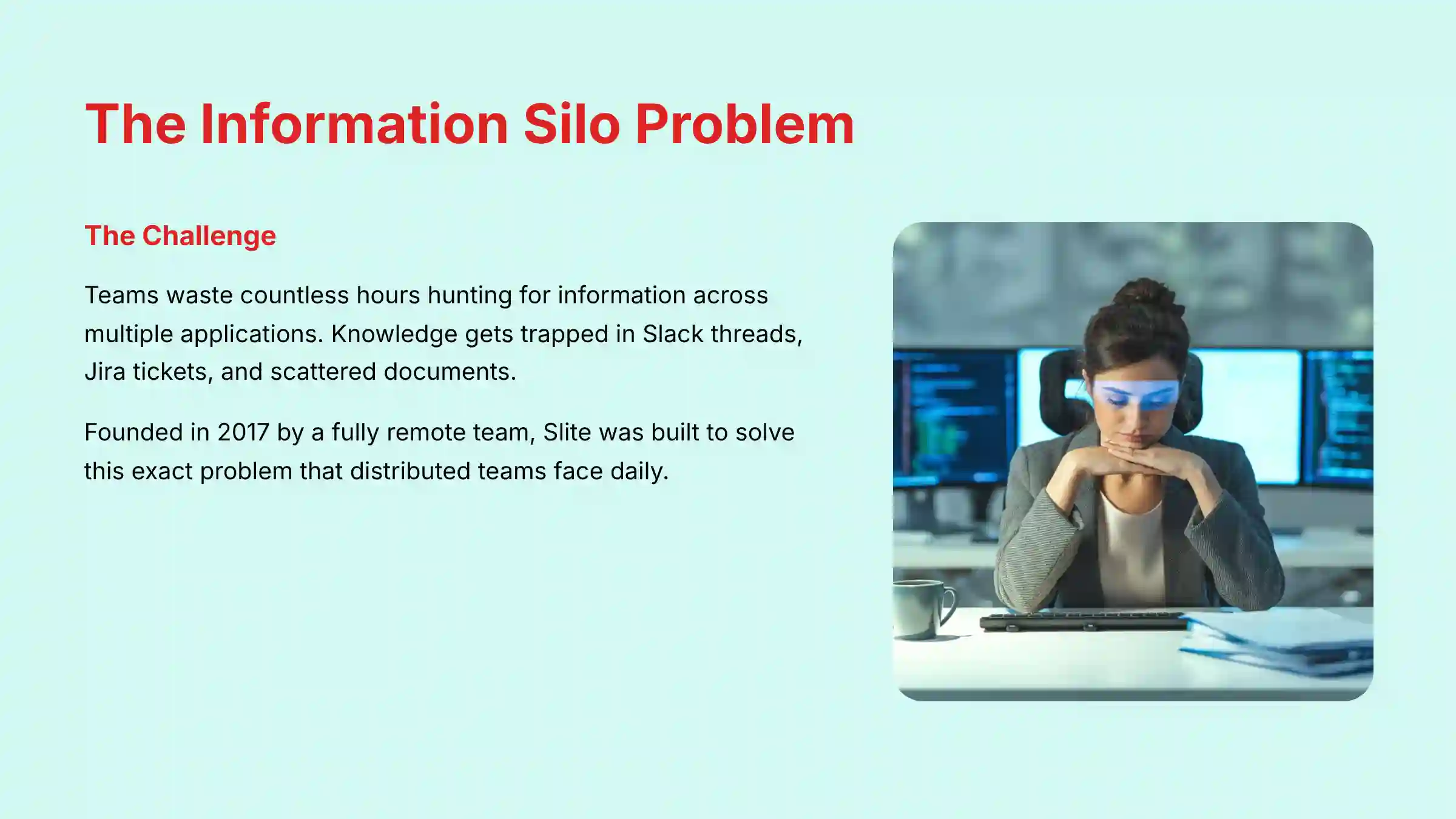 The Information Silo Problem

The Challenge

Teams waste countless hours hunting for information across multiple applications. Knowledge gets trapped in Slack threads, Jira tickets, and scattered documents.

Founded in 2017 by a fully remote team, Slite was built to solve this exact problem that distributed teams face daily.